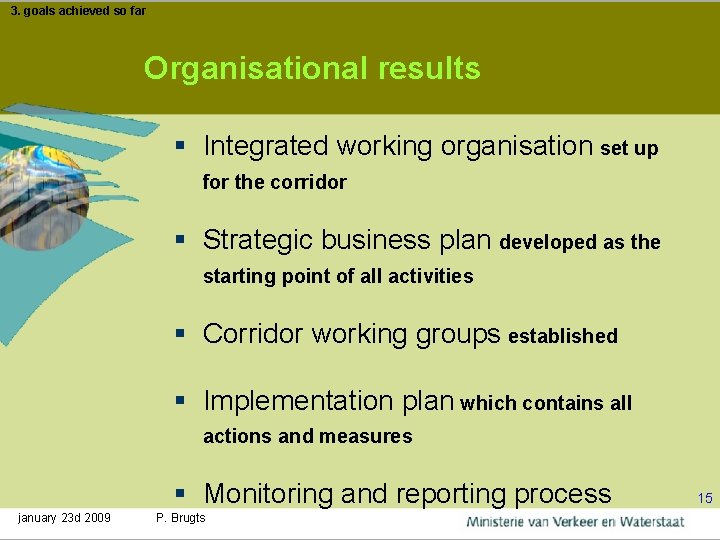 3. goals achieved so far

Organisational results

▪ Integrated working organisation set up for the corridor

▪ Strategic business plan developed as the starting point of all activities

▪ Corridor working groups established

▪ Implementation plan which contains all actions and measures

▪ Monitoring and reporting process

15

january 23d 2009 P. Brugts

Ministerie van Verkeer en Waterstaat